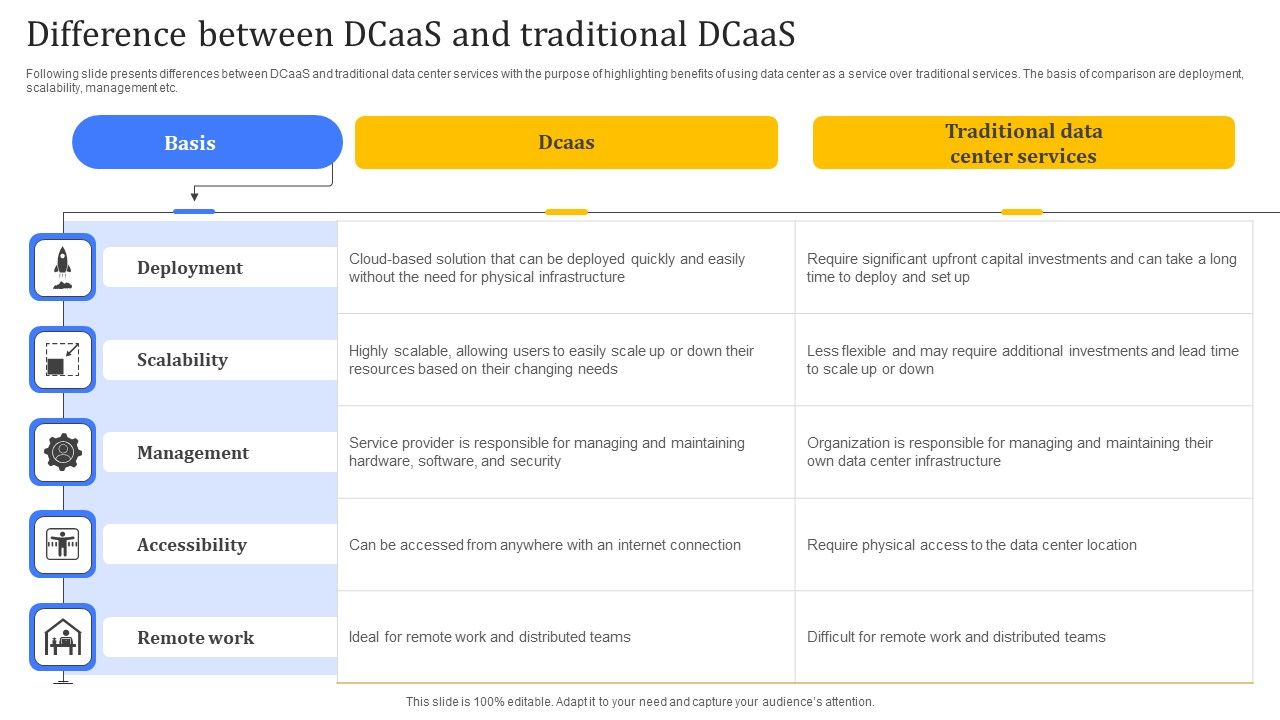 Difference between DCaaS and traditional DCaaS

Following slide presents differences between DCaaS and traditional data center services with the purpose of highlighting benefits of using data center as a service over traditional services. The basis of comparison are deployment, scalability, management etc.

| Basis | Dcaas | Traditional data center services |
|---|---|---|
| Deployment | Cloud-based solution that can be deployed quickly and easily without the need for physical infrastructure | Require significant upfront capital investments and can take a long time to deploy and set up |
| Scalability | Highly scalable, allowing users to easily scale up or down their resources based on their changing needs | Less flexible and may require additional investments and lead time to scale up or down |
| Management | Service provider is responsible for managing and maintaining hardware, software, and security | Organization is responsible for managing and maintaining their own data center infrastructure |
| Accessibility | Can be accessed from anywhere with an internet connection | Require physical access to the data center location |
| Remote work | Ideal for remote work and distributed teams | Difficult for remote work and distributed teams |

This slide is 100% editable. Adapt it to your need and capture your audience's attention.